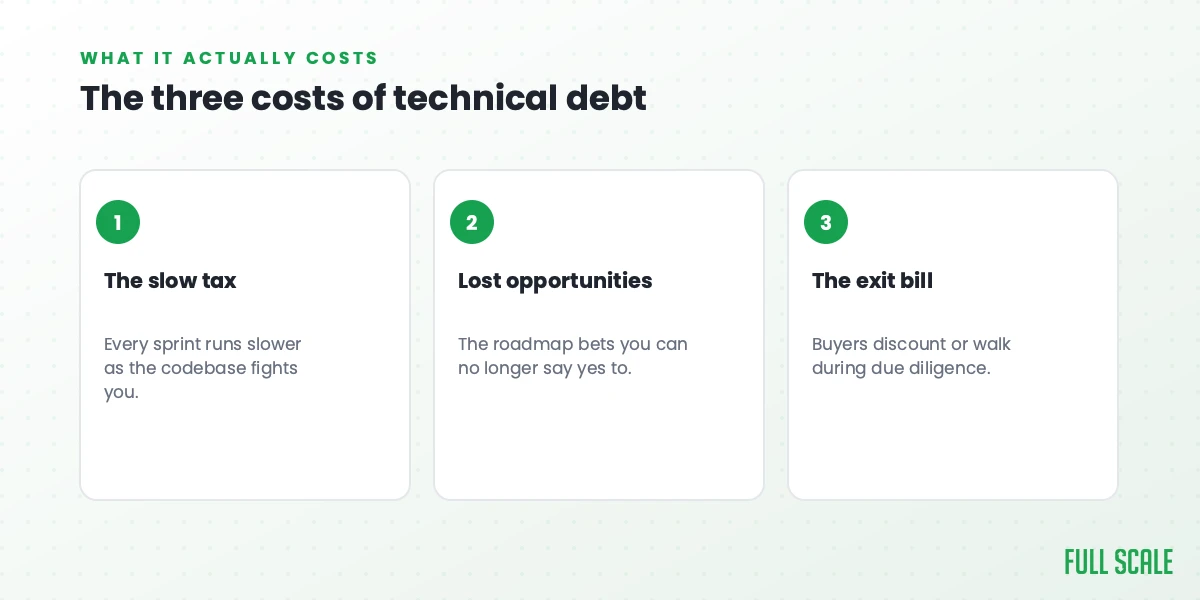 WHAT IT ACTUALLY COSTS

The three costs of technical debt

1

The slow tax

Every sprint runs slower as the codebase fights you.

2

Lost opportunities

The roadmap bets you can no longer say yes to.

3

The exit bill

Buyers discount or walk during due diligence.

FULL SCALE